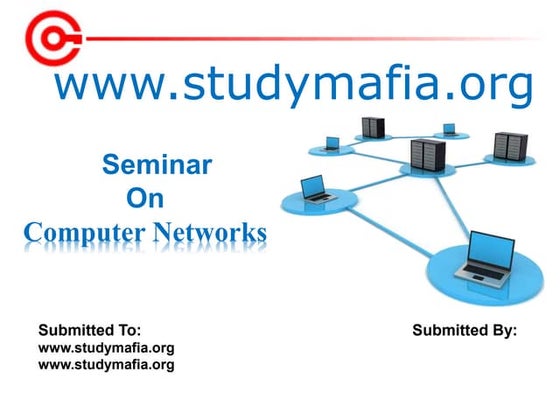 www.studymafia.org

Seminar
On
Computer Networks

Submitted To:
www.studymafia.org
www.studymafia.org

Submitted By: